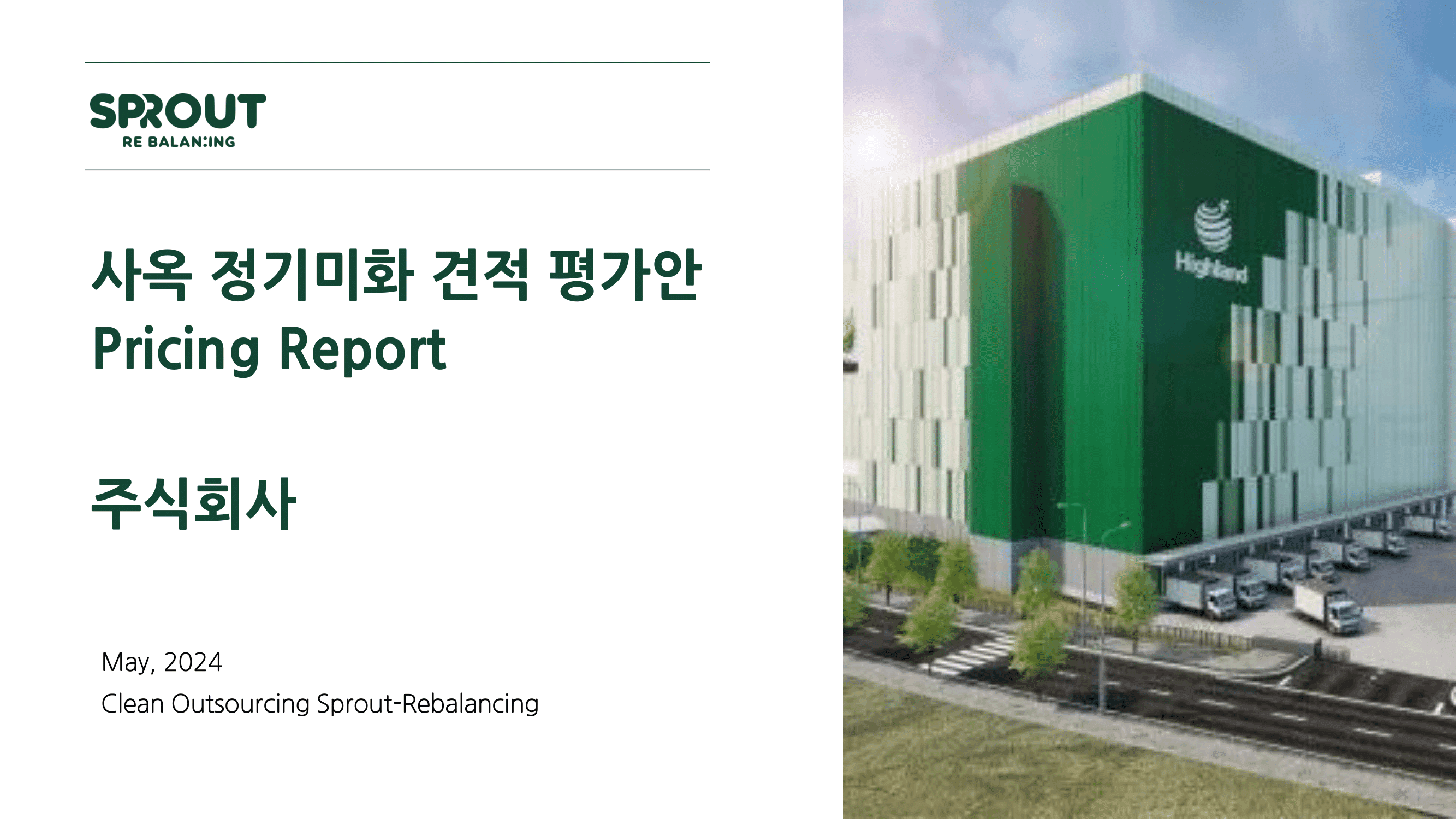 SPROUT
RE BALAN:ING

사옥 정기미화 견적 평가안
Pricing Report

주식회사

May, 2024
Clean Outsourcing Sprout-Rebalancing

Highland